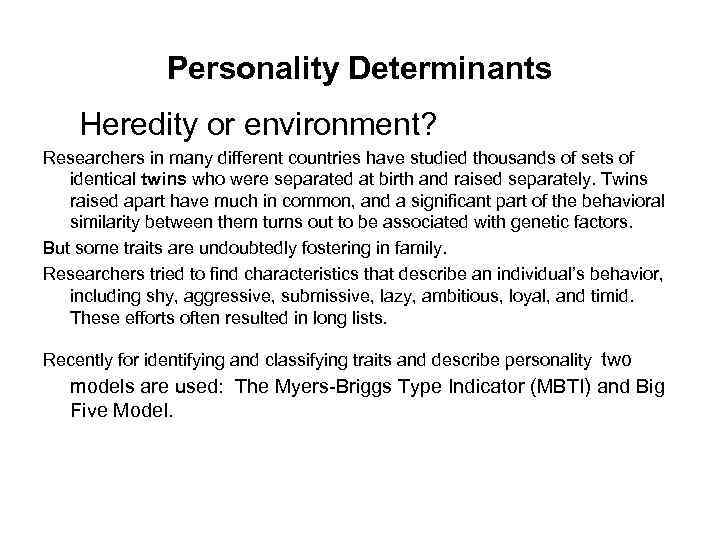 Personality Determinants

Heredity or environment?

Researchers in many different countries have studied thousands of sets of identical twins who were separated at birth and raised separately. Twins raised apart have much in common, and a significant part of the behavioral similarity between them turns out to be associated with genetic factors.

But some traits are undoubtedly fostering in family.

Researchers tried to find characteristics that describe an individual's behavior, including shy, aggressive, submissive, lazy, ambitious, loyal, and timid. These efforts often resulted in long lists.

Recently for identifying and classifying traits and describe personality two models are used: The Myers-Briggs Type Indicator (MBTI) and Big Five Model.